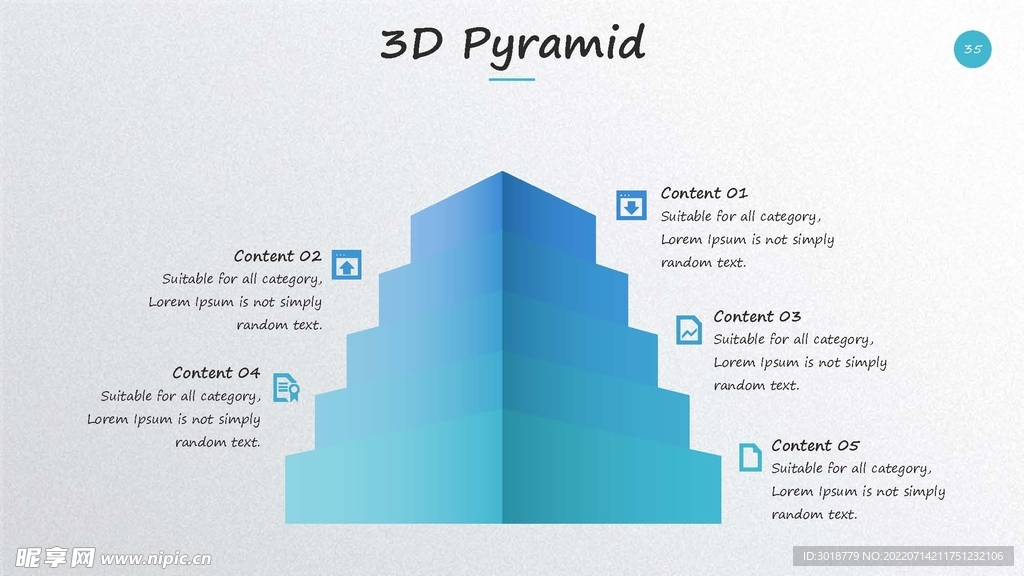 3D Pyramid

35

Content 01
Suitable for all category, Lorem Ipsum is not simply random text.

Content 02
Suitable for all category, Lorem Ipsum is not simply random text.

Content 03
Suitable for all category, Lorem Ipsum is not simply random text.

Content 04
Suitable for all category, Lorem Ipsum is not simply random text.

Content 05
Suitable for all category, Lorem Ipsum is not simply random text.

昵享网 www.nipic.cn

ID:3018779 NO:20220714211751232106